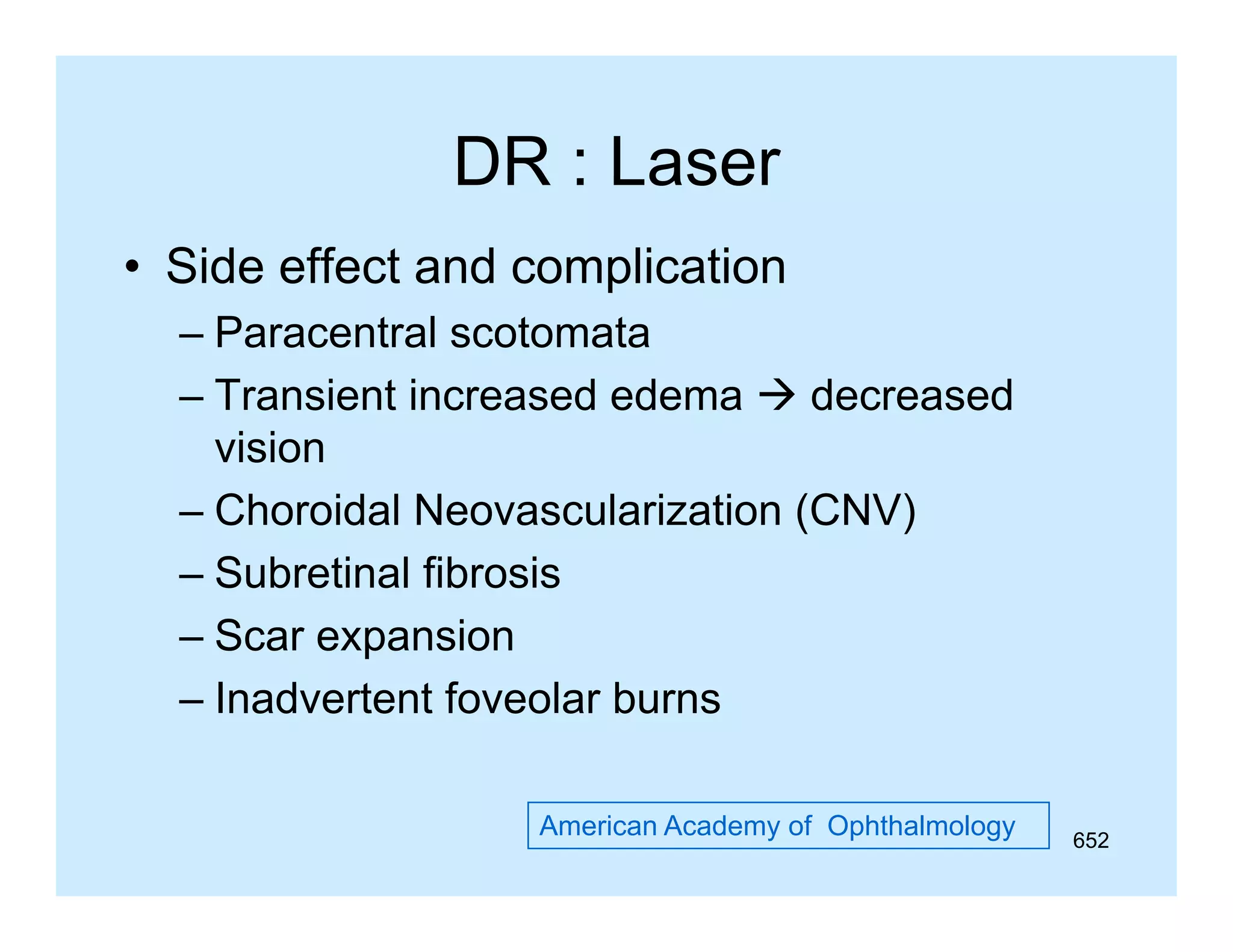 DR : Laser

• Side effect and complication
– Paracentral scotomata
– Transient increased edema → decreased vision
– Choroidal Neovascularization (CNV)
– Subretinal fibrosis
– Scar expansion
– Inadvertent foveolar burns

American Academy of Ophthalmology

652